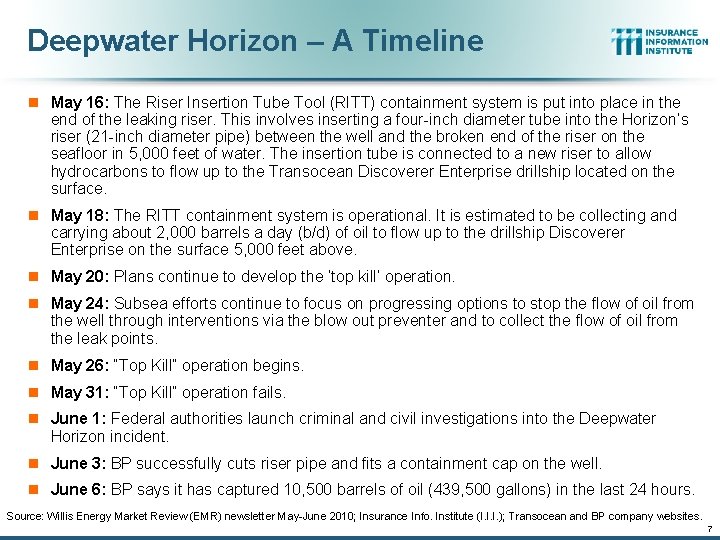 Deepwater Horizon – A Timeline

INSURANCE INFORMATION INSTITUTE

May 16: The Riser Insertion Tube Tool (RITT) containment system is put into place in the end of the leaking riser. This involves inserting a four-inch diameter tube into the Horizon's riser (21-inch diameter pipe) between the well and the broken end of the riser on the seafloor in 5,000 feet of water. The insertion tube is connected to a new riser to allow hydrocarbons to flow up to the Transocean Discoverer Enterprise drillship located on the surface.

May 18: The RITT containment system is operational. It is estimated to be collecting and carrying about 2,000 barrels a day (b/d) of oil to flow up to the drillship Discoverer Enterprise on the surface 5,000 feet above.

May 20: Plans continue to develop the 'top kill' operation.

May 24: Subsea efforts continue to focus on progressing options to stop the flow of oil from the well through interventions via the blow out preventer and to collect the flow of oil from the leak points.

May 26: "Top Kill" operation begins.

May 31: "Top Kill" operation fails.

June 1: Federal authorities launch criminal and civil investigations into the Deepwater Horizon incident.

June 3: BP successfully cuts riser pipe and fits a containment cap on the well.

June 6: BP says it has captured 10,500 barrels of oil (439,500 gallons) in the last 24 hours.

Source: Willis Energy Market Review (EMR) newsletter May-June 2010; Insurance Info. Institute (I.I.I.); Transocean and BP company websites.

7